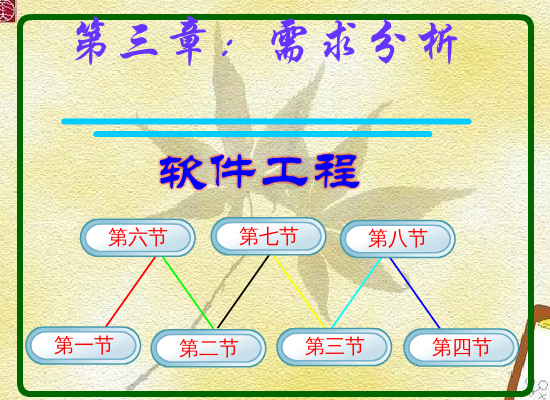 第三章：需求分析

软件工程

第六节
第七节
第八节

第一节
第二节
第三节
第四节